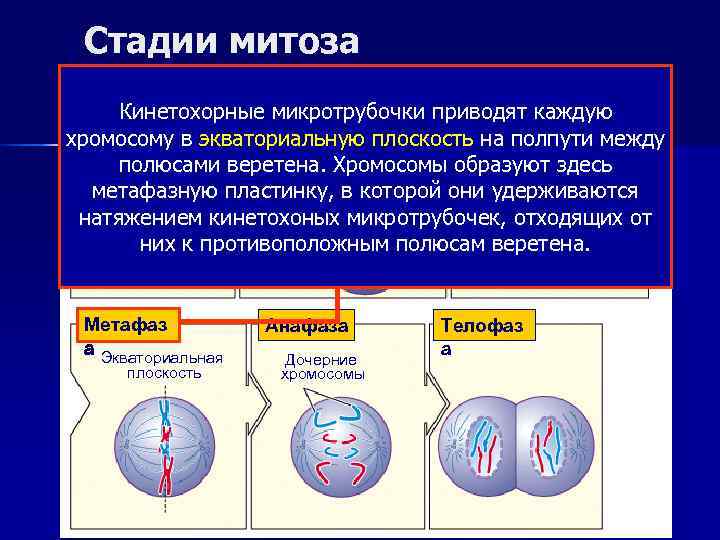 Стадии митоза

Кинетохорные микротрубочки приводят каждую хромосому в экваториальную плоскость на полпути между полюсами веретена. Хромосомы образуют здесь метафазную пластинку, в которой они удерживаются натяжением кинетохоных микротрубочек, отходящих от них к противоположным полюсам веретена.

Метафаза

Экваториальная плоскость

Анафаза

Дочерние хромосомы

Телофаза